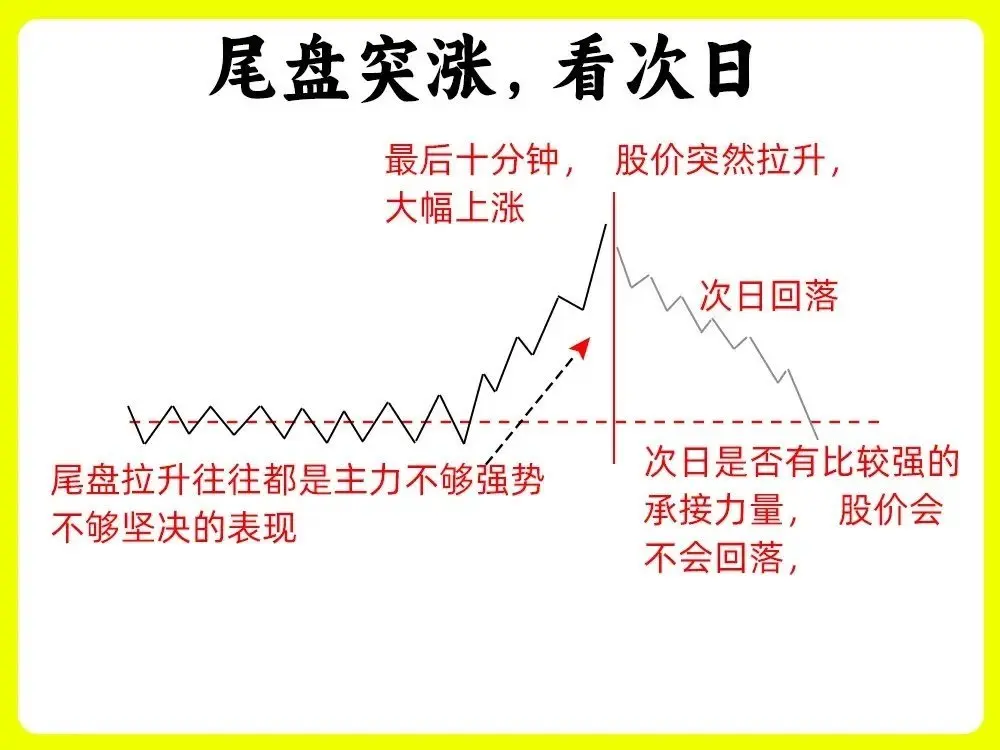 尾盘突涨，看次日

最后十分钟， 股价突然拉升，大幅上涨

次日回落

尾盘拉升往往都是主力不够强势不够坚决的表现

次日是否有比较强的承接力量， 股价会不会回落，